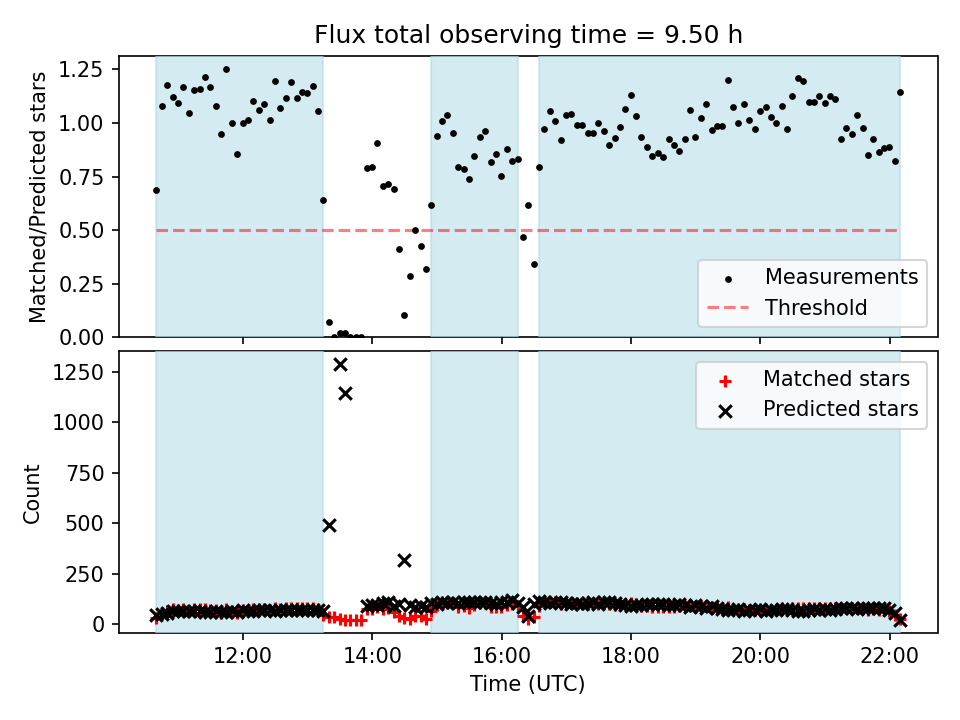 Flux total observing time = 9.50 h

Matched/Predicted stars

1.25
1.00
0.75
0.50
0.25
0.00

Measurements
Threshold

Count

1250
1000
750
500
250
0

Matched stars
Predicted stars

12:00
14:00
16:00
18:00
20:00
22:00

Time (UTC)